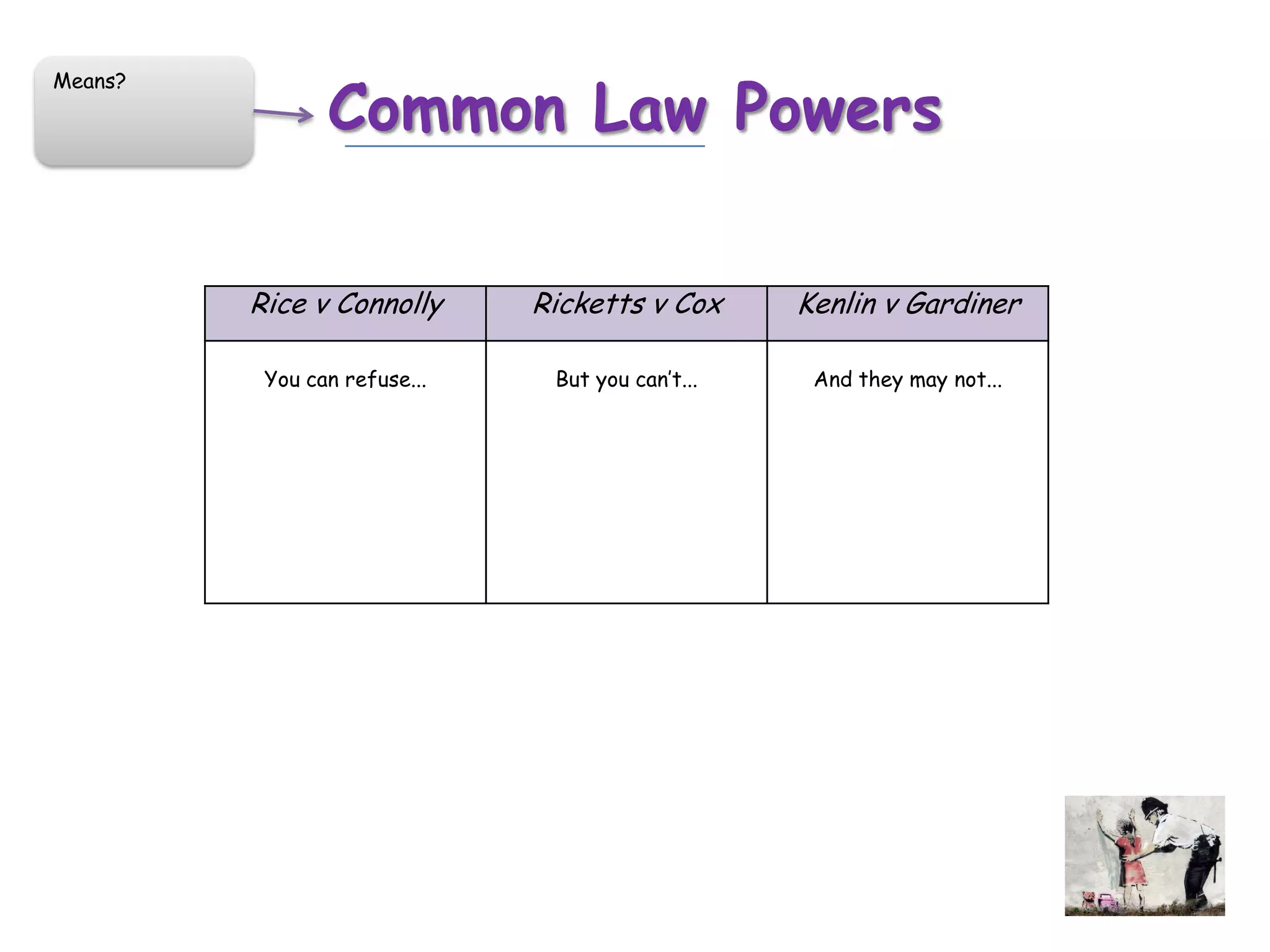 Means?

Common Law Powers

| Rice v Connolly | Ricketts v Cox | Kenlin v Gardiner |
|---|---|---|
| You can refuse... | But you can't... | And they may not... |